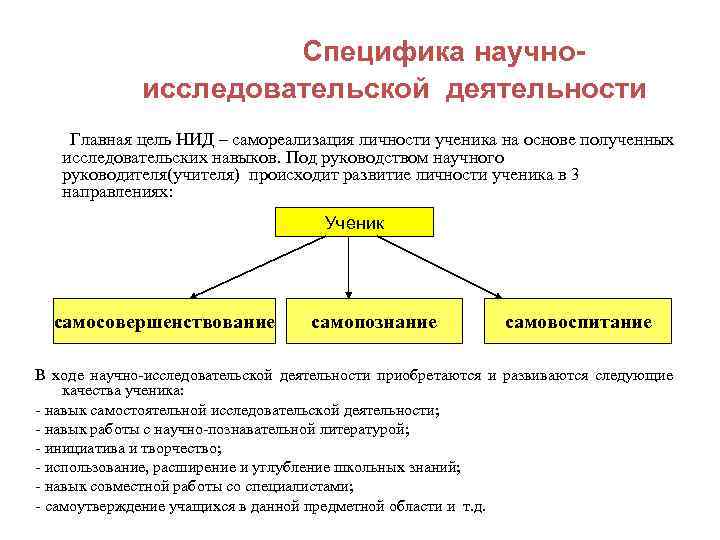 Специфика научно-исследовательской деятельности

Главная цель НИД – самореализация личности ученика на основе полученных исследовательских навыков. Под руководством научного руководителя(учителя) происходит развитие личности ученика в 3 направлениях:

Ученик

самосовершенствование

самопознание

самовоспитание

В ходе научно-исследовательской деятельности приобретаются и развиваются следующие качества ученика:

- навык самостоятельной исследовательской деятельности;

- навык работы с научно-познавательной литературой;

- инициатива и творчество;

- использование, расширение и углубление школьных знаний;

- навык совместной работы со специалистами;

- самоутверждение учащихся в данной предметной области и т.д.